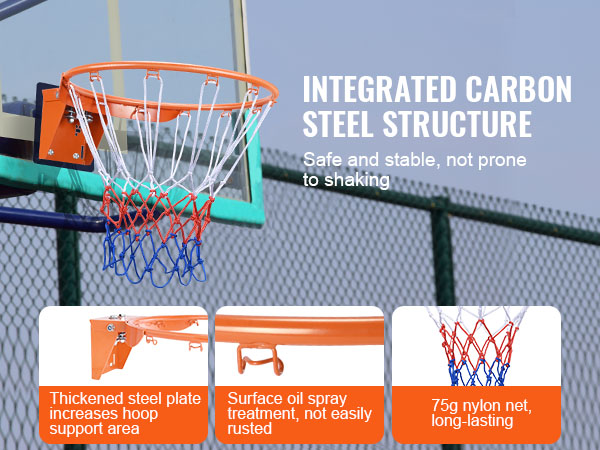 INTEGRATED CARBON STEEL STRUCTURE

Safe and stable, not prone to shaking

Thickened steel plate increases hoop support area

Surface oil spray treatment, not easily rusted

75g nylon net, long-lasting